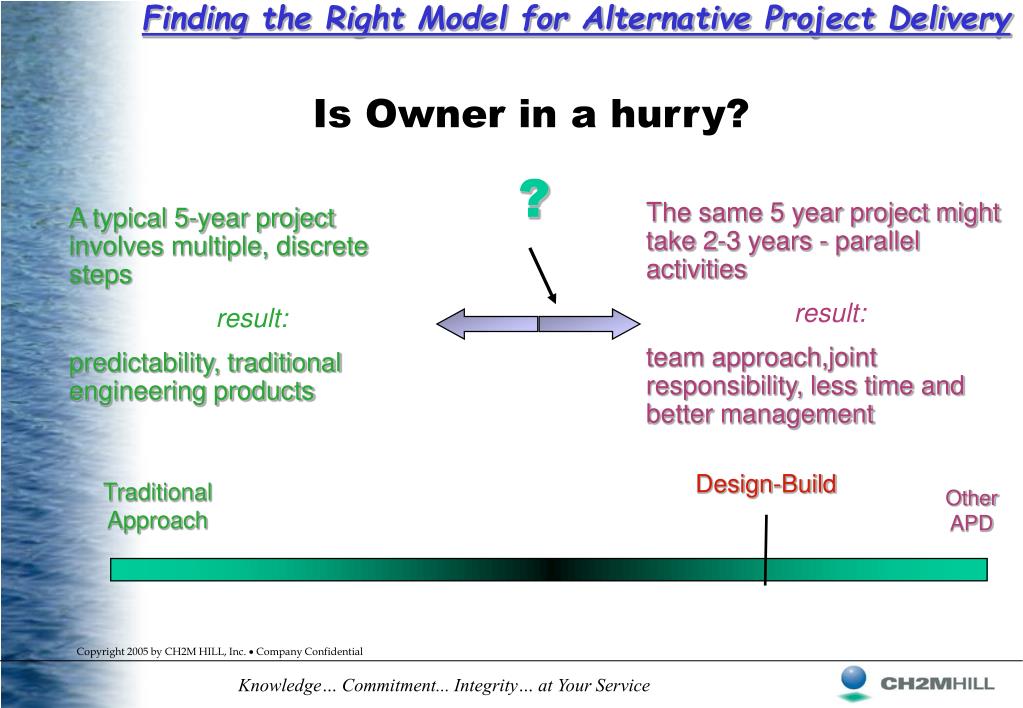 Finding the Right Model for Alternative Project Delivery

Is Owner in a hurry?

?

A typical 5-year project involves multiple, discrete steps

result:

predictability, traditional engineering products

The same 5 year project might take 2-3 years - parallel activities

result:

team approach,joint responsibility, less time and better management

Traditional Approach

Design-Build

Other APD

Copyright 2005 by CH2M HILL, Inc. • Company Confidential

Knowledge… Commitment... Integrity… at Your Service

CH2MHILL